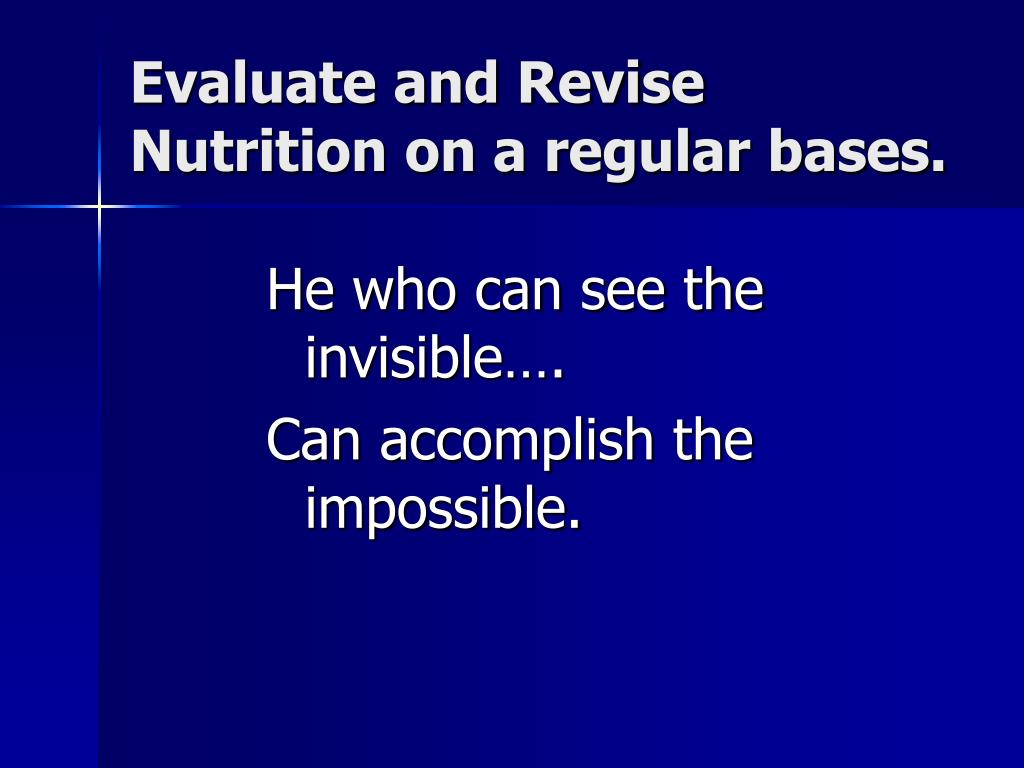 Evaluate and Revise Nutrition on a regular bases.

He who can see the invisible….

Can accomplish the impossible.